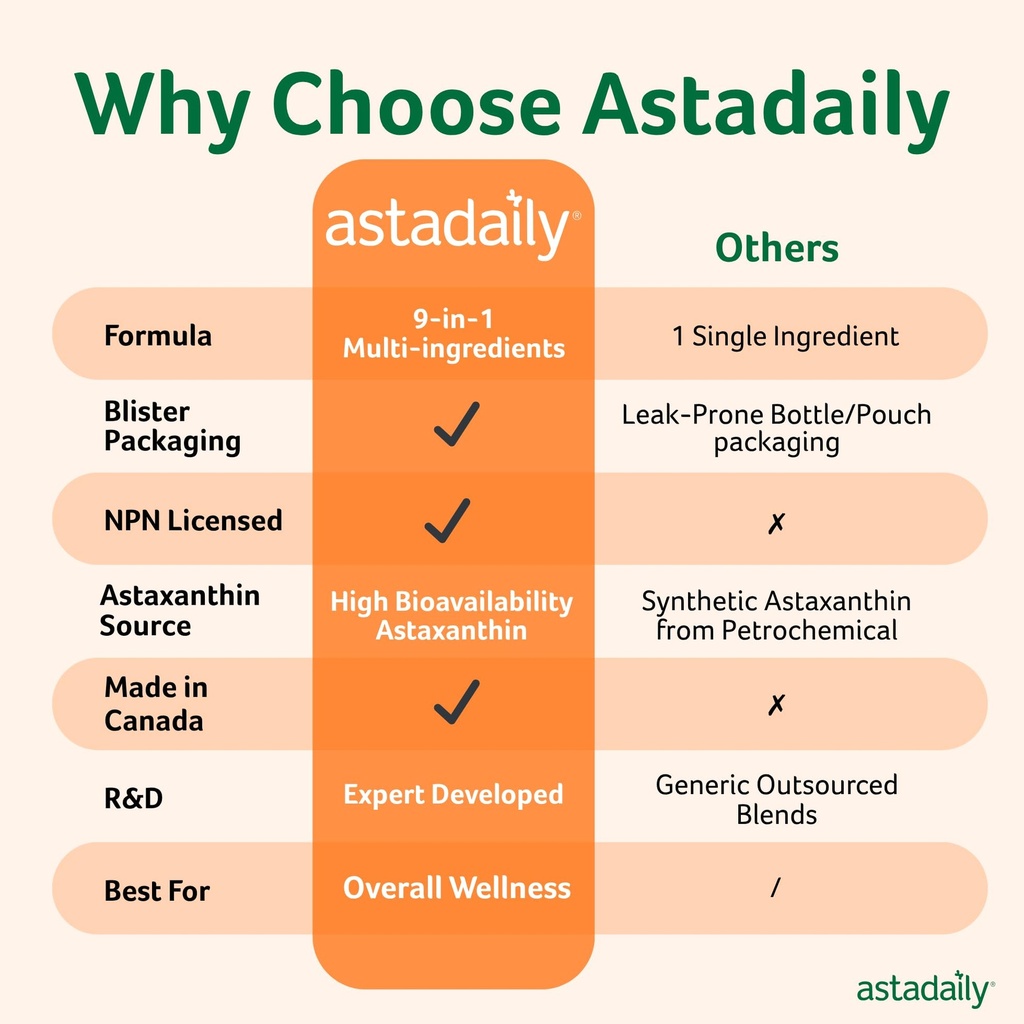 Why Choose Astadaily

| | astadaily® | Others |
|---|---|---|
| Formula | 9-in-1 Multi-ingredients | 1 Single Ingredient |
| Blister Packaging | ✓ | Leak-Prone Bottle/Pouch packaging |
| NPN Licensed | ✓ | ✗ |
| Astaxanthin Source | High Bioavailability Astaxanthin | Synthetic Astaxanthin from Petrochemical |
| Made in Canada | ✓ | ✗ |
| R&D | Expert Developed | Generic Outsourced Blends |
| Best For | Overall Wellness | / |

astadaily®